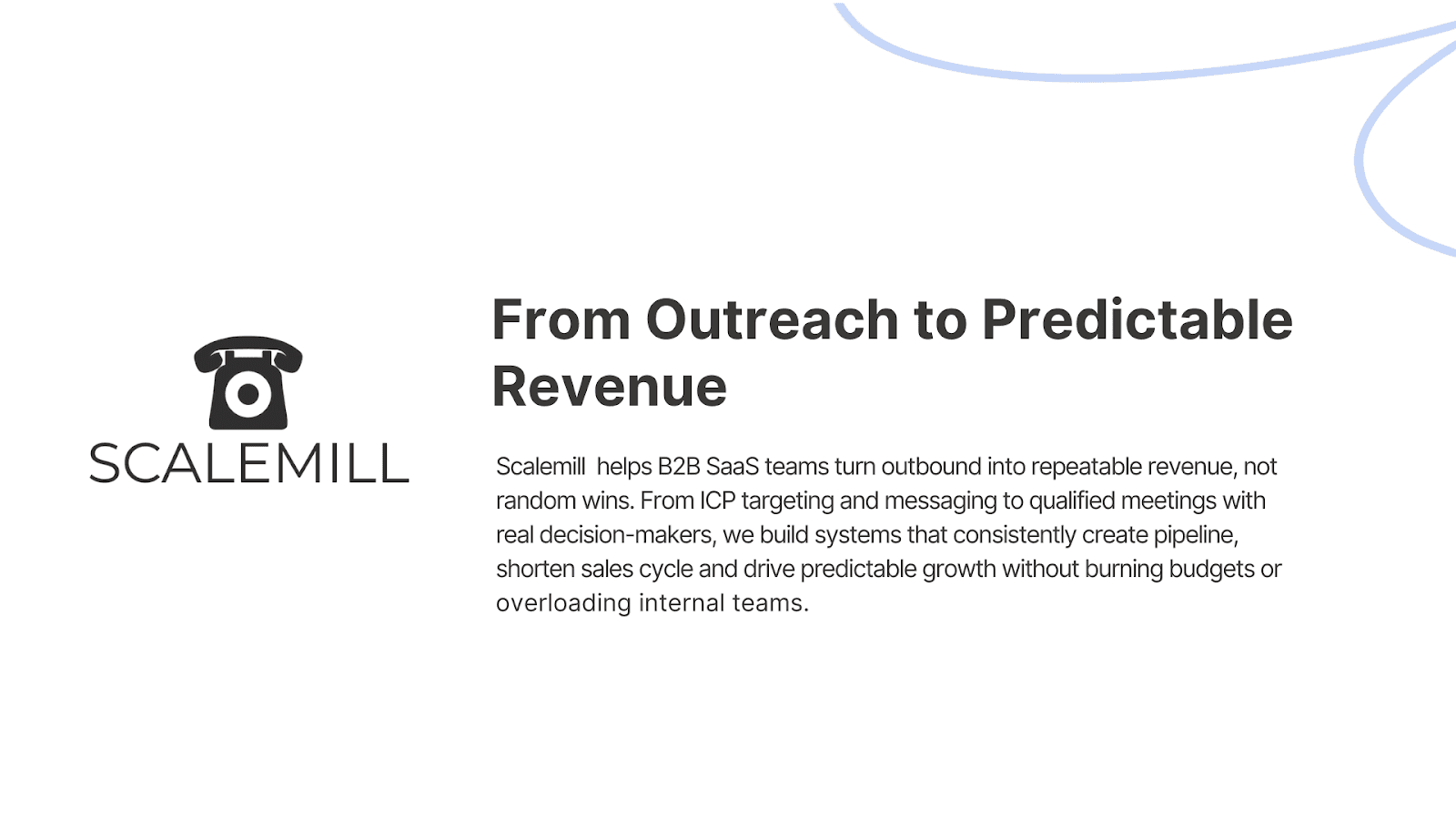 SCALEMILL

From Outreach to Predictable Revenue

Scalemill helps B2B SaaS teams turn outbound into repeatable revenue, not random wins. From ICP targeting and messaging to qualified meetings with real decision-makers, we build systems that consistently create pipeline, shorten sales cycle and drive predictable growth without burning budgets or overloading internal teams.